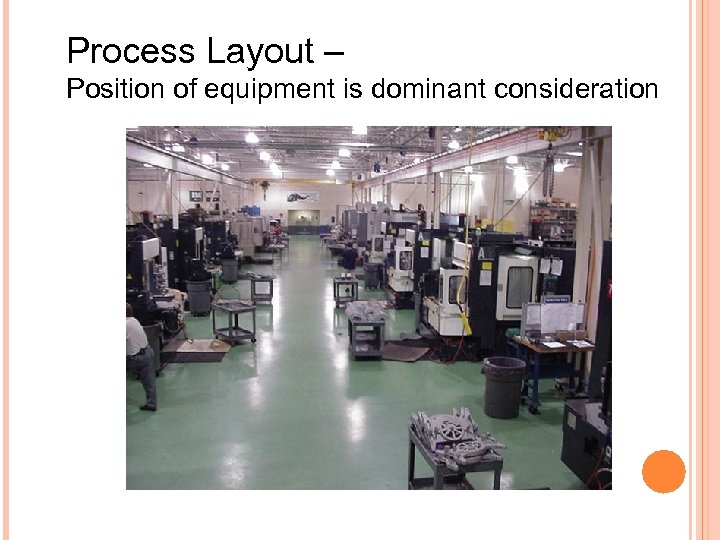 Process Layout –
Position of equipment is dominant consideration